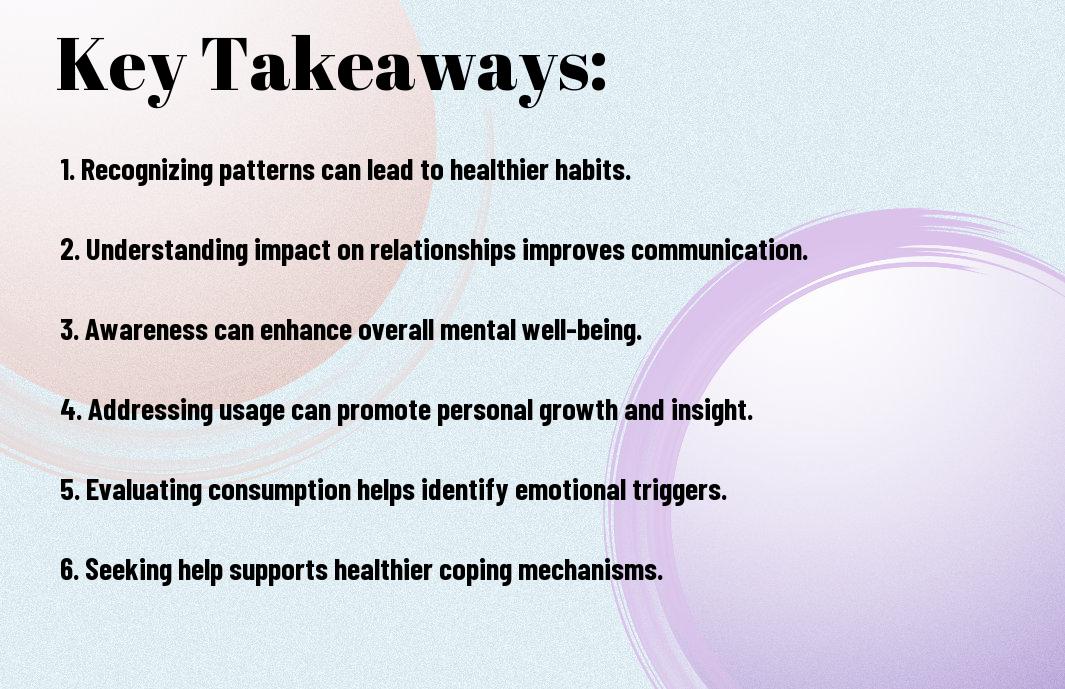 Key Takeaways:

1. Recognizing patterns can lead to healthier habits.

2. Understanding impact on relationships improves communication.

3. Awareness can enhance overall mental well-being.

4. Addressing usage can promote personal growth and insight.

5. Evaluating consumption helps identify emotional triggers.

6. Seeking help supports healthier coping mechanisms.